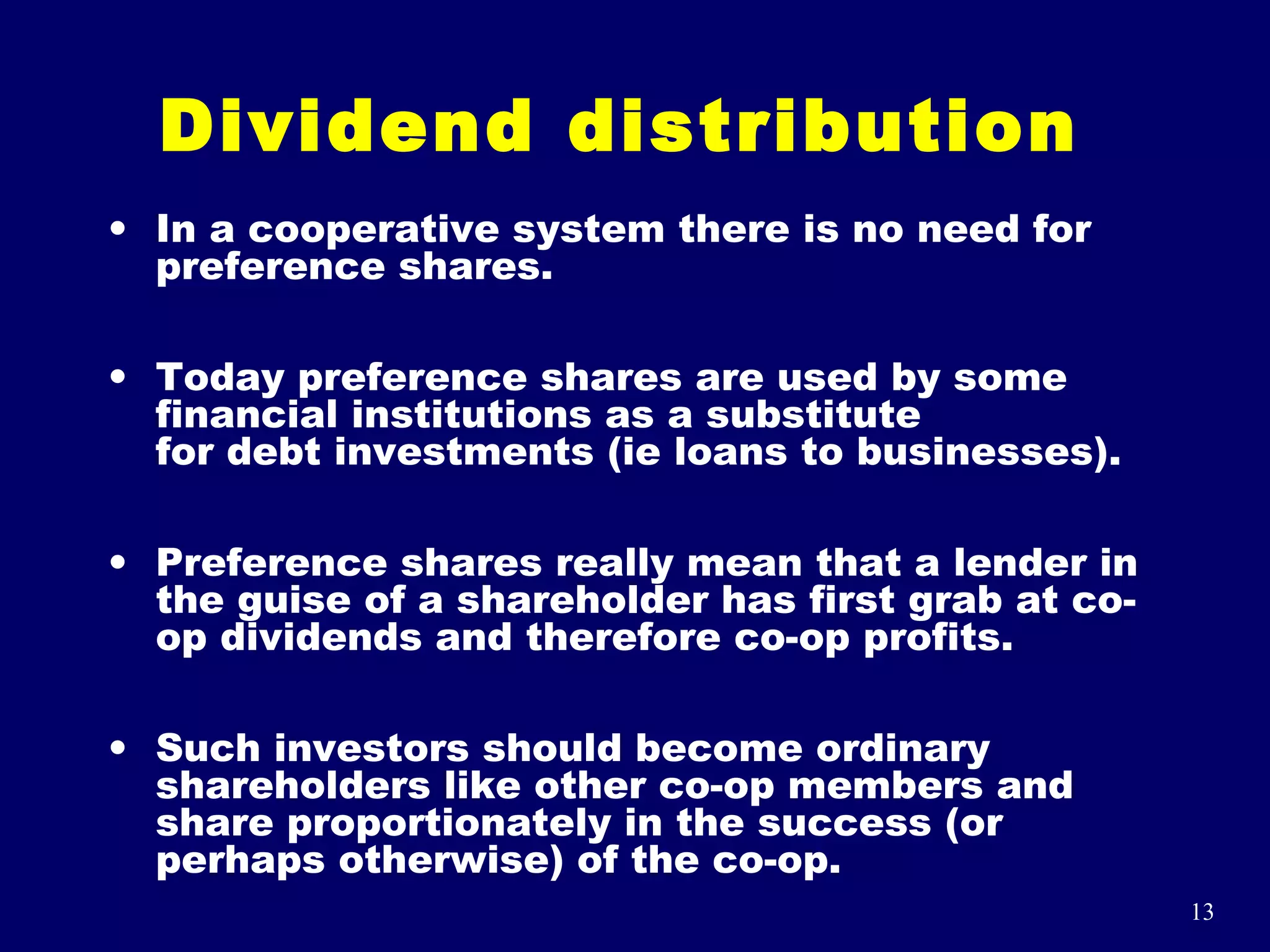 Dividend distribution

• In a cooperative system there is no need for preference shares.

• Today preference shares are used by some financial institutions as a substitute for debt investments (ie loans to businesses).

• Preference shares really mean that a lender in the guise of a shareholder has first grab at co-op dividends and therefore co-op profits.

• Such investors should become ordinary shareholders like other co-op members and share proportionately in the success (or perhaps otherwise) of the co-op.

13